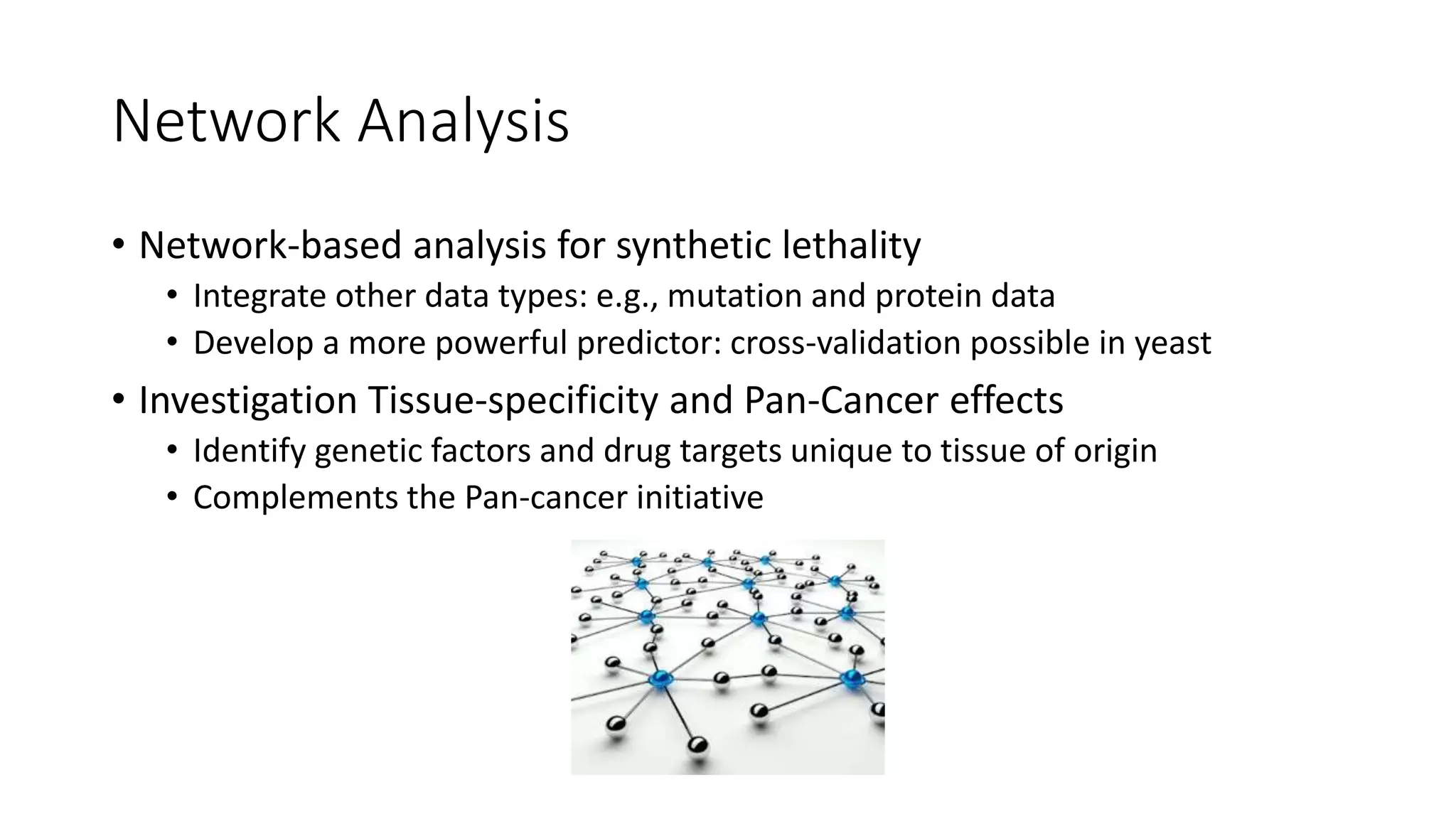 Network Analysis

• Network-based analysis for synthetic lethality
  • Integrate other data types: e.g., mutation and protein data
  • Develop a more powerful predictor: cross-validation possible in yeast
• Investigation Tissue-specificity and Pan-Cancer effects
  • Identify genetic factors and drug targets unique to tissue of origin
  • Complements the Pan-cancer initiative